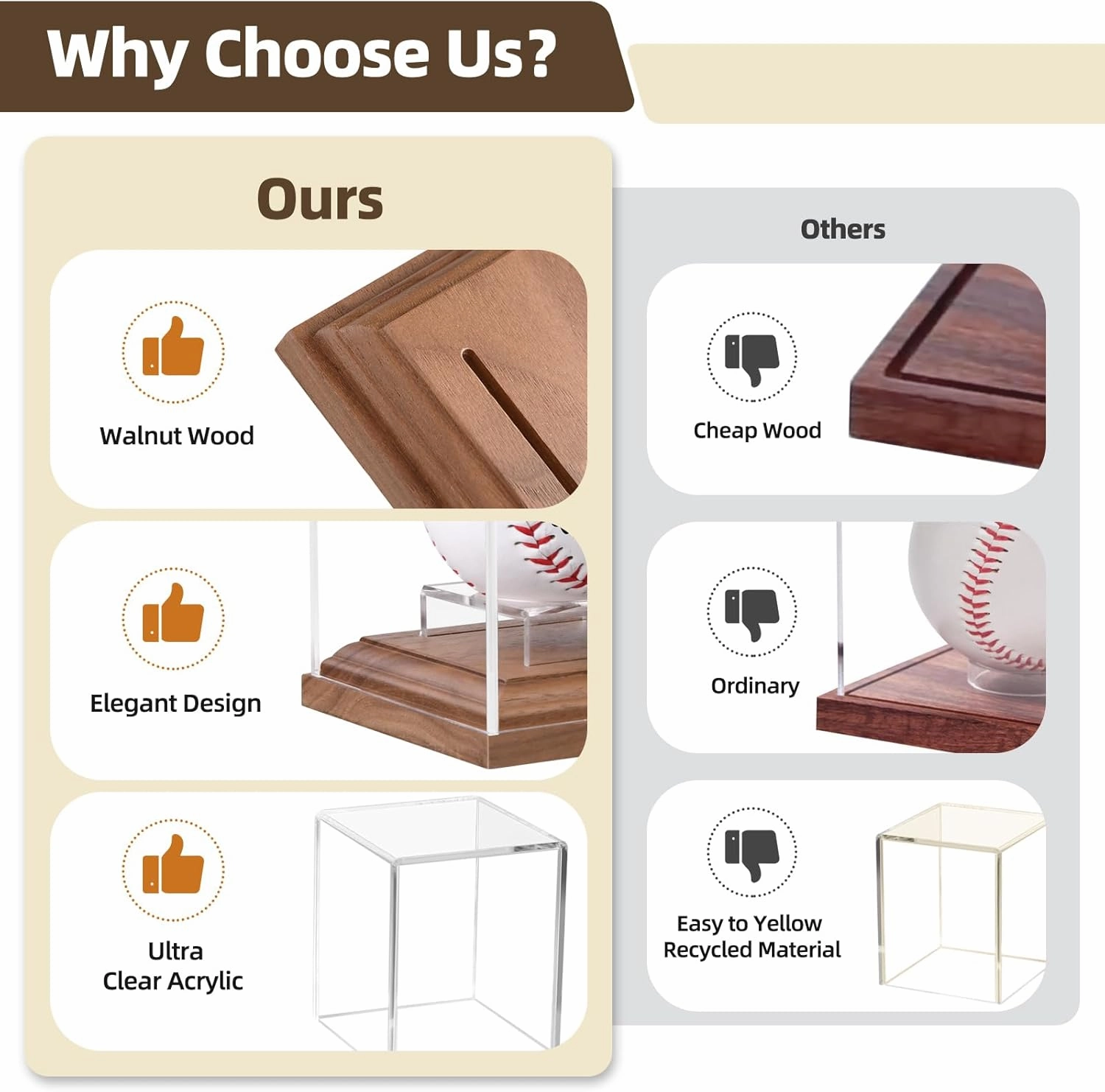 Why Choose Us?

Ours

Walnut Wood

Elegant Design

Ultra Clear Acrylic

Others

Cheap Wood

Ordinary

Easy to Yellow Recycled Material